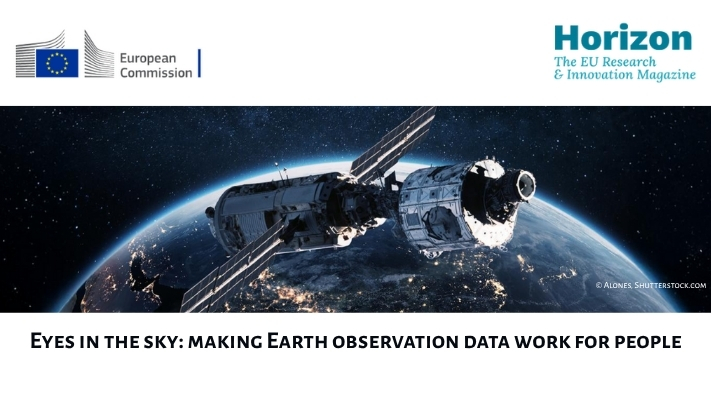 European Commission

Horizon
The EU Research & Innovation Magazine

© Alones, Shutterstock.com

Eyes in the sky: making Earth observation data work for people